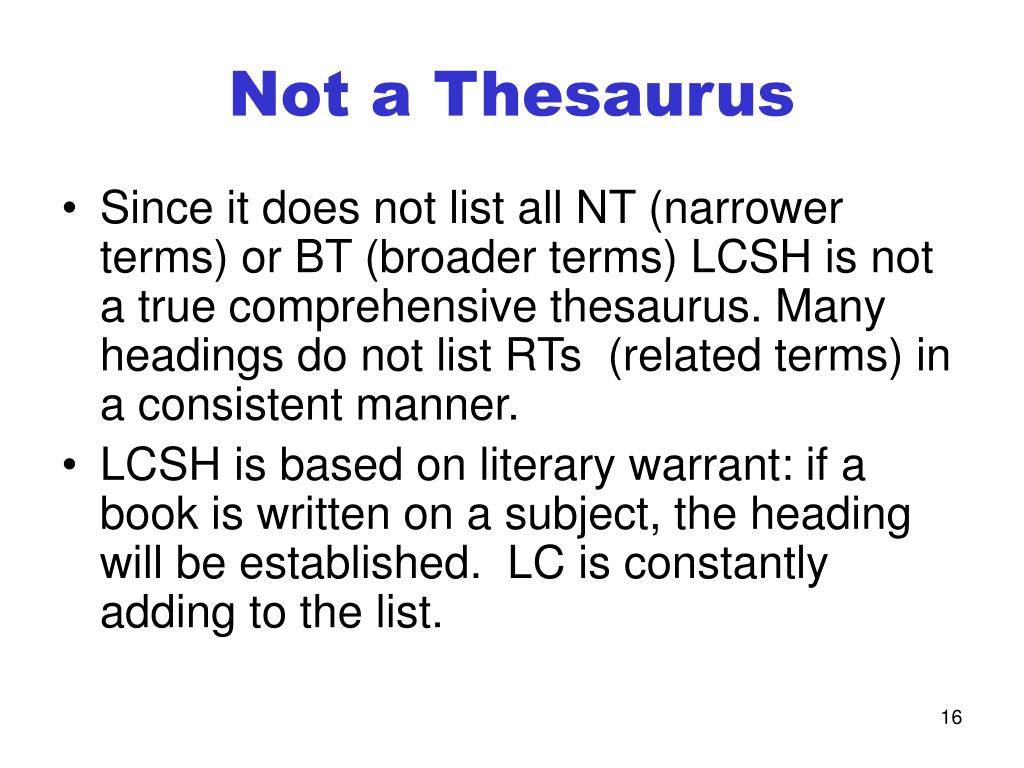 Not a Thesaurus

• Since it does not list all NT (narrower terms) or BT (broader terms) LCSH is not a true comprehensive thesaurus. Many headings do not list RTs (related terms) in a consistent manner.

• LCSH is based on literary warrant: if a book is written on a subject, the heading will be established. LC is constantly adding to the list.

16